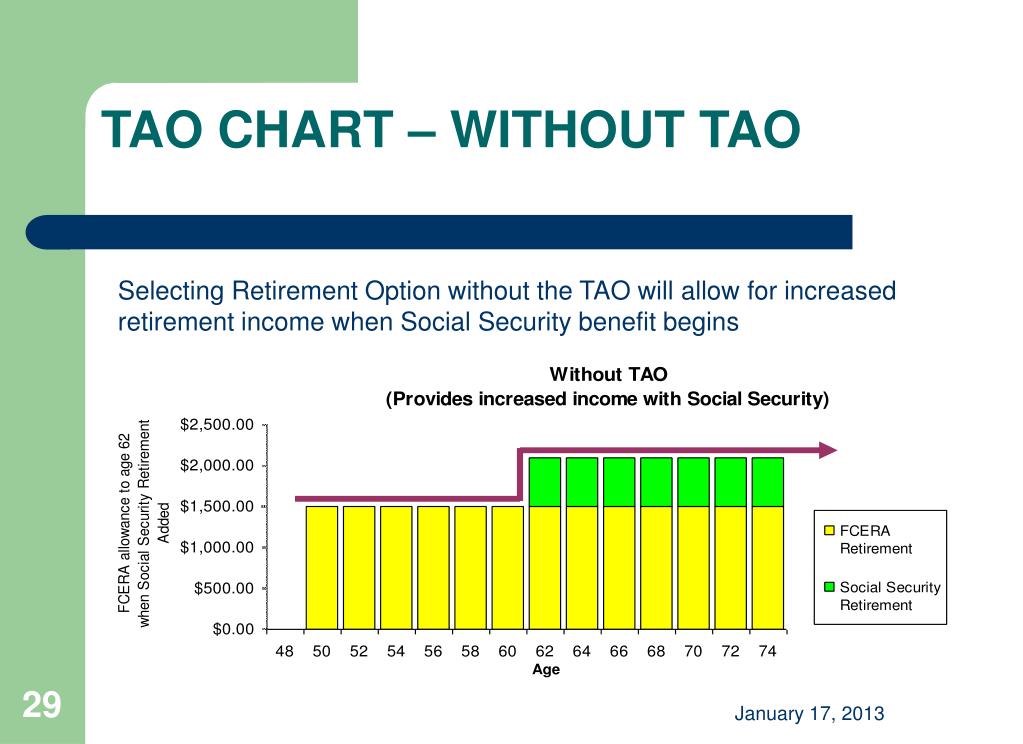 TAO CHART – WITHOUT TAO

Selecting Retirement Option without the TAO will allow for increased retirement income when Social Security benefit begins

Without TAO
(Provides increased income with Social Security)

FCERA allowance to age 62 when Social Security Retirement Added

$2,500.00
$2,000.00
$1,500.00
$1,000.00
$500.00
$0.00

48 50 52 54 56 58 60 62 64 66 68 70 72 74
Age

FCERA Retirement
Social Security Retirement

29

January 17, 2013